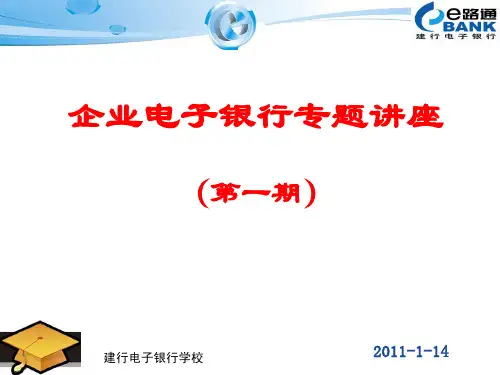 e路通
BANK
建行电子银行

企业电子银行专题讲座

（第一期）

建行电子银行学校

2011-1-14